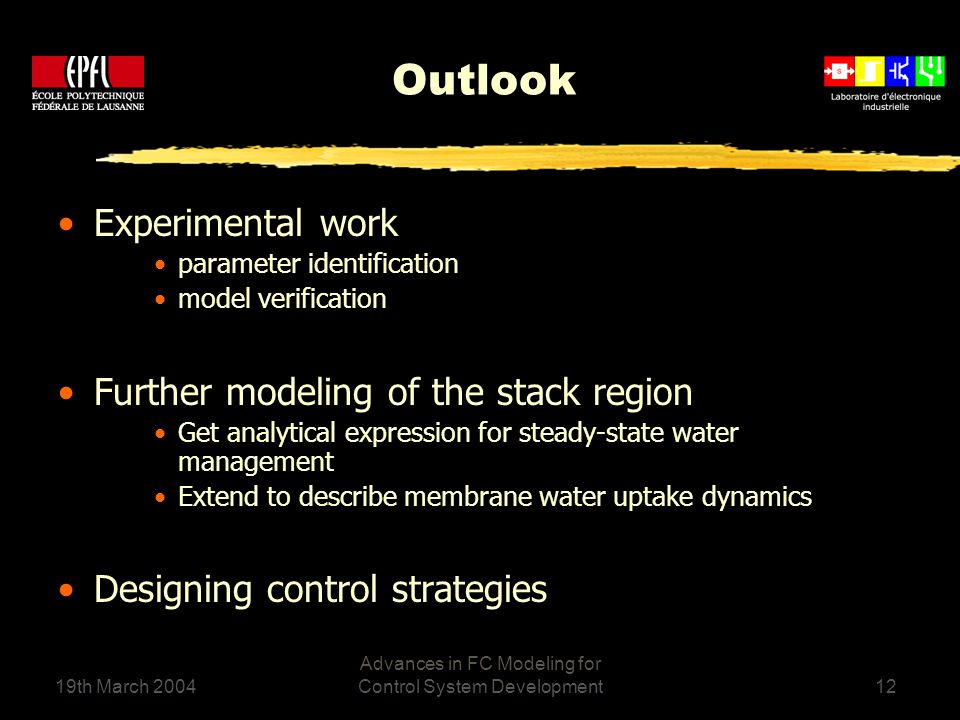 EPFL
ÉCOLE POLYTECHNIQUE FÉDÉRALE DE LAUSANNE

Outlook

Laboratoire d'électronique industrielle

• Experimental work
• parameter identification
• model verification

• Further modeling of the stack region
• Get analytical expression for steady-state water management
• Extend to describe membrane water uptake dynamics

• Designing control strategies

19th March 2004

Advances in FC Modeling for Control System Development

12